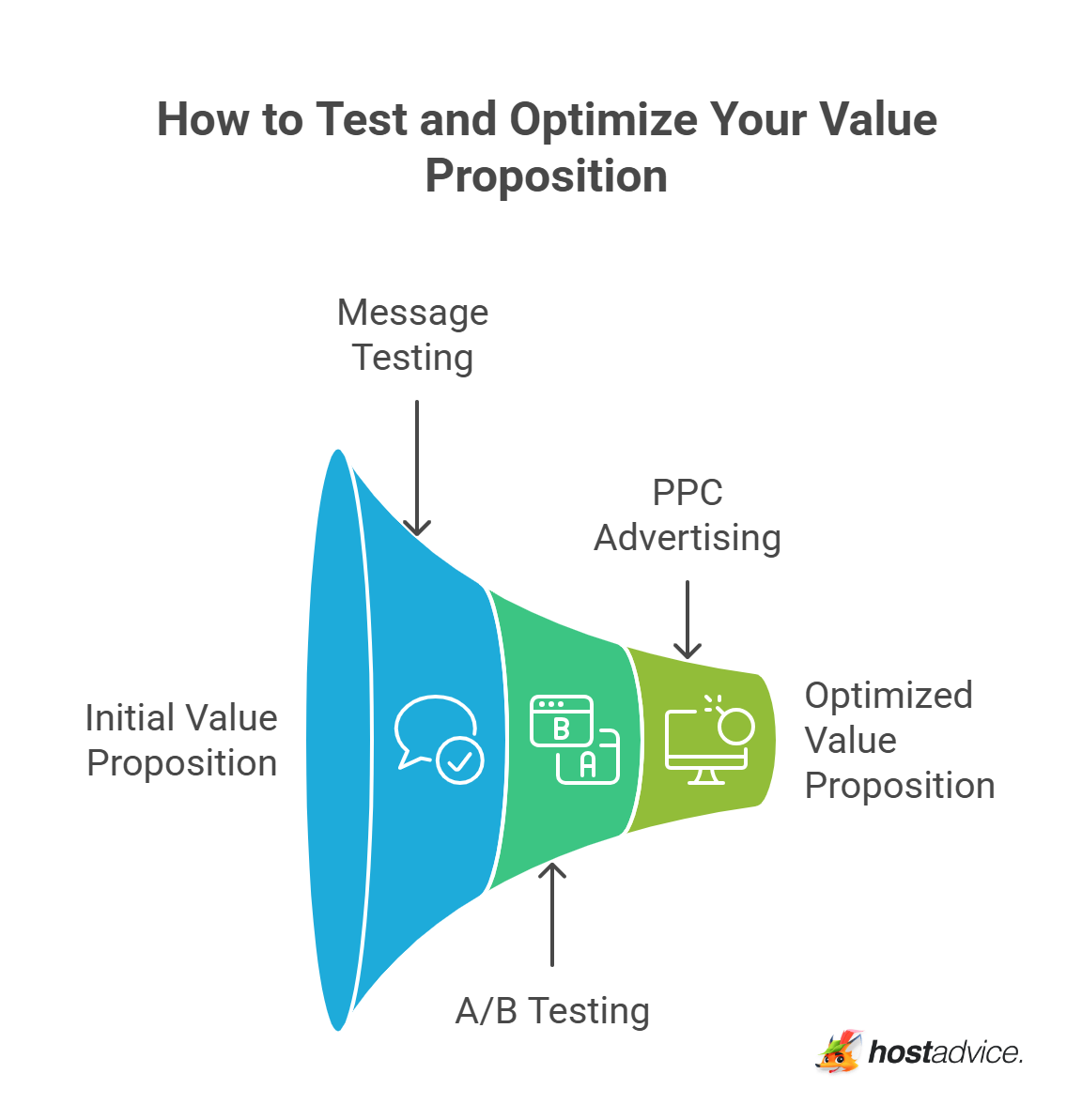 How to Test and Optimize Your Value Proposition

Message Testing

PPC Advertising

Initial Value Proposition

B

A

Optimized Value Proposition

A/B Testing

hostadvice.